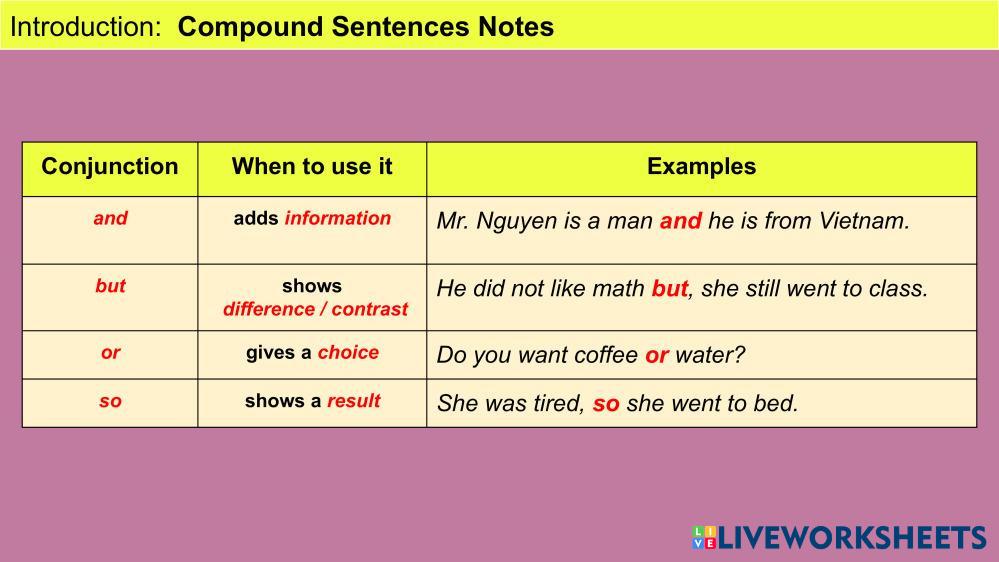 Introduction: Compound Sentences Notes

| Conjunction | When to use it | Examples |
|---|---|---|
| and | adds information | Mr. Nguyen is a man and he is from Vietnam. |
| but | shows difference / contrast | He did not like math but, she still went to class. |
| or | gives a choice | Do you want coffee or water? |
| so | shows a result | She was tired, so she went to bed. |

LIVEWORKSHEETS